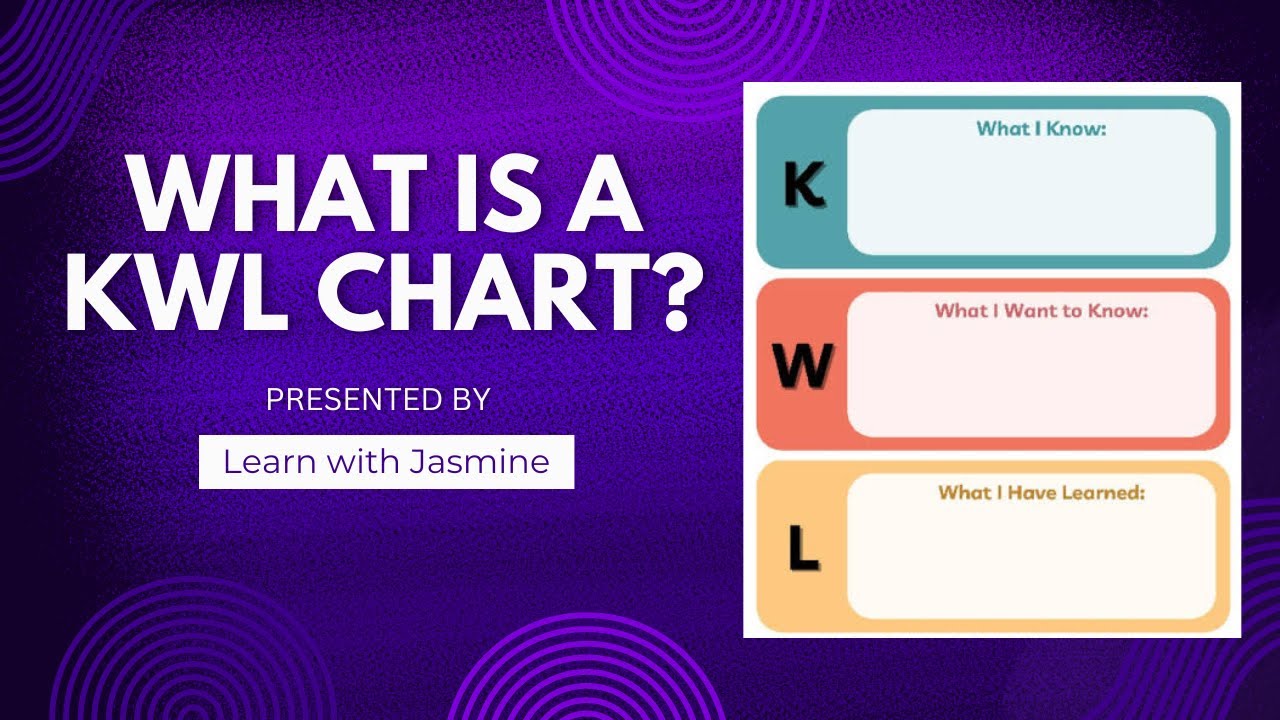 WHAT IS A KWL CHART?

PRESENTED BY

Learn with Jasmine

K
What I Know:

W
What I Want to Know:

L
What I Have Learned: